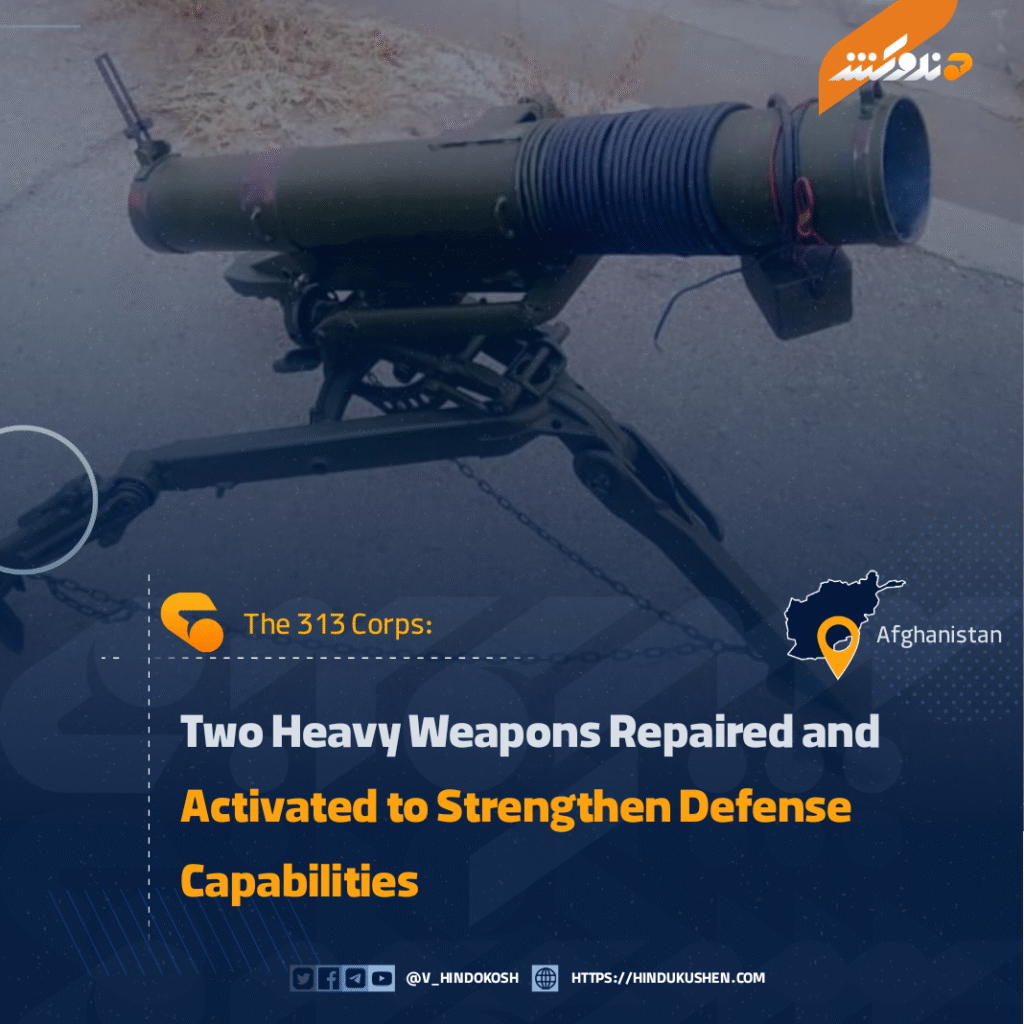 هندوکش

The 313 Corps:

Afghanistan

Two Heavy Weapons Repaired and Activated to Strengthen Defense Capabilities

@V_HINDOKOSH HTTPS://HINDUKUSHEN.COM